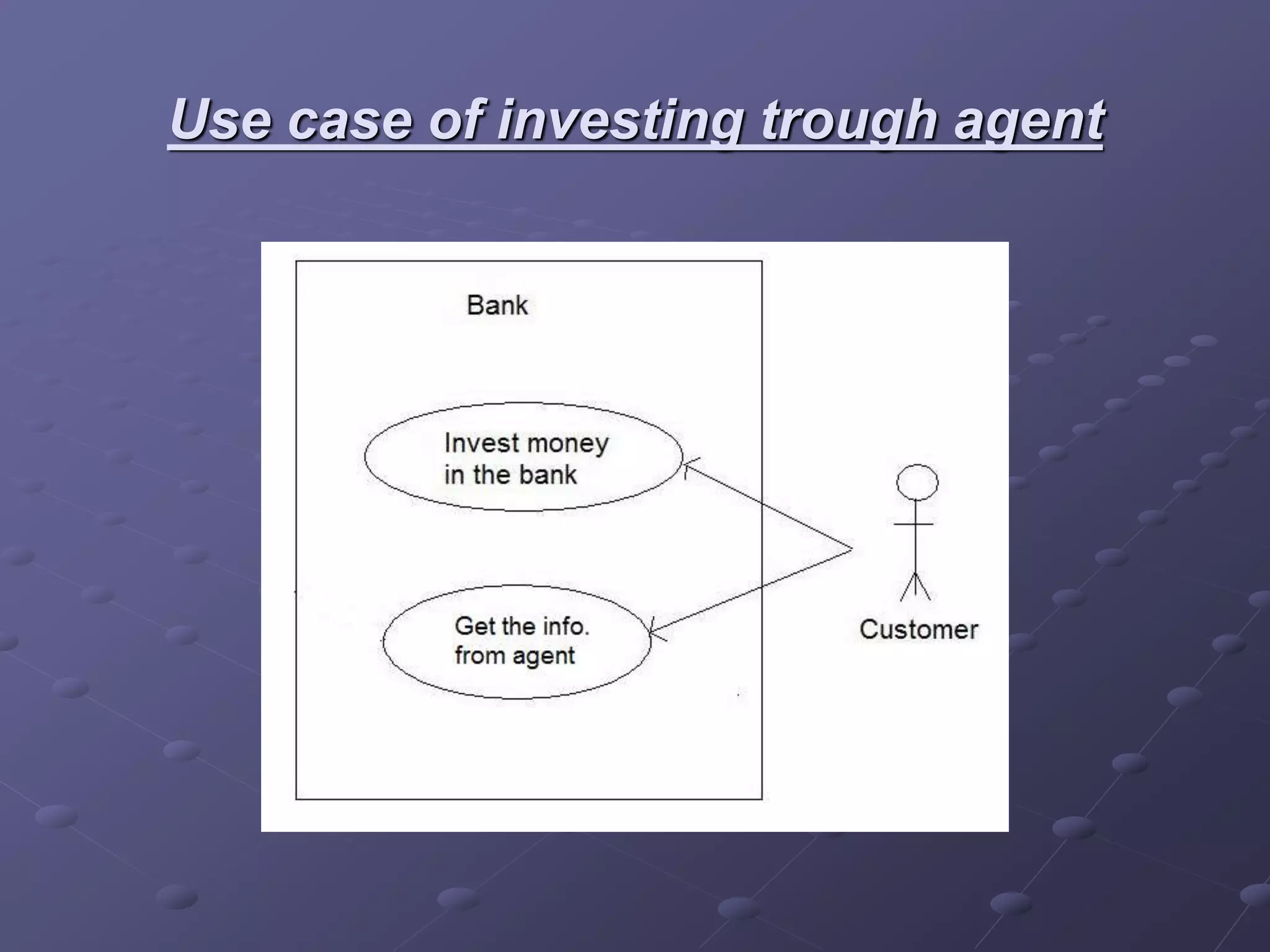 Use case of investing trough agent

Bank

Invest money in the bank

Get the info. from agent

Customer